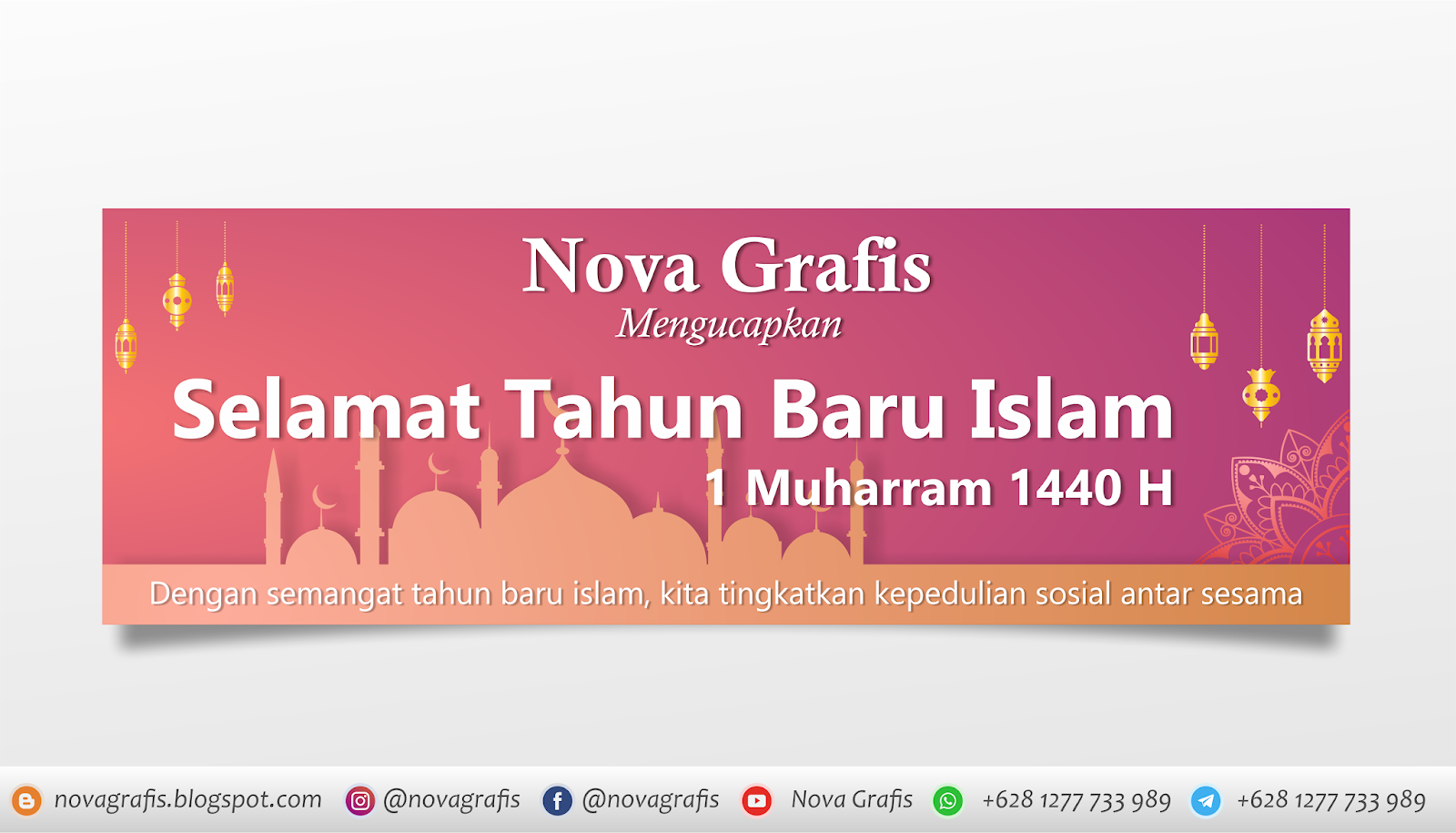 Nova Grafis
Mengucapkan
Selamat Tahun Baru Islam
1 Muharram 1440 H

Dengan semangat tahun baru islam, kita tingkatkan kepedulian sosial antar sesama

novagrafis.blogspot.com @novagrafis @novagrafis Nova Grafis +628 1277 733 989 +628 1277 733 989